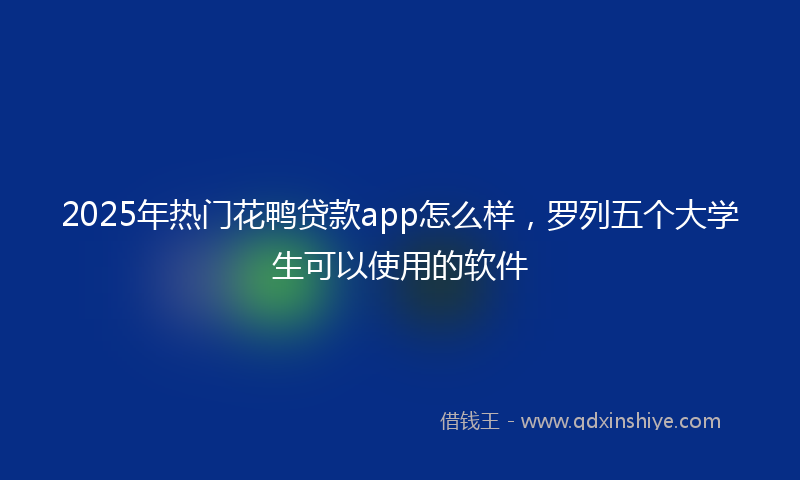 2025年热门花鸭贷款app怎么样，罗列五个大学生可以使用的软件

借钱王 - www.qdxinshiye.com